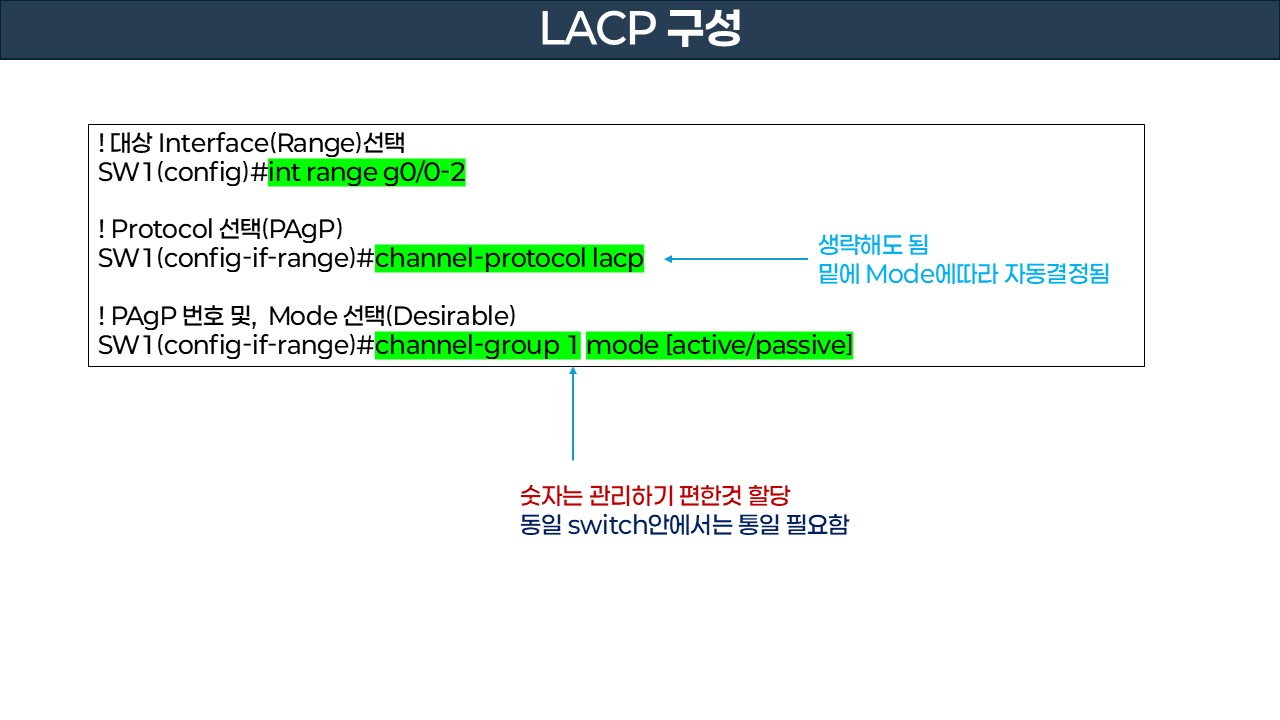 LACP 구성

! 대상 Interface(Range)선택
SW1(config)#int range g0/0-2

! Protocol 선택(PAgP)
SW1(config-if-range)#channel-protocol lacp

! PAgP 번호 및, Mode 선택(Desirable)
SW1(config-if-range)#channel-group 1 mode [active/passive]

생략해도 됨
밑에 Mode에따라 자동결정됨

숫자는 관리하기 편한것 할당
동일 switch안에서는 통일 필요함